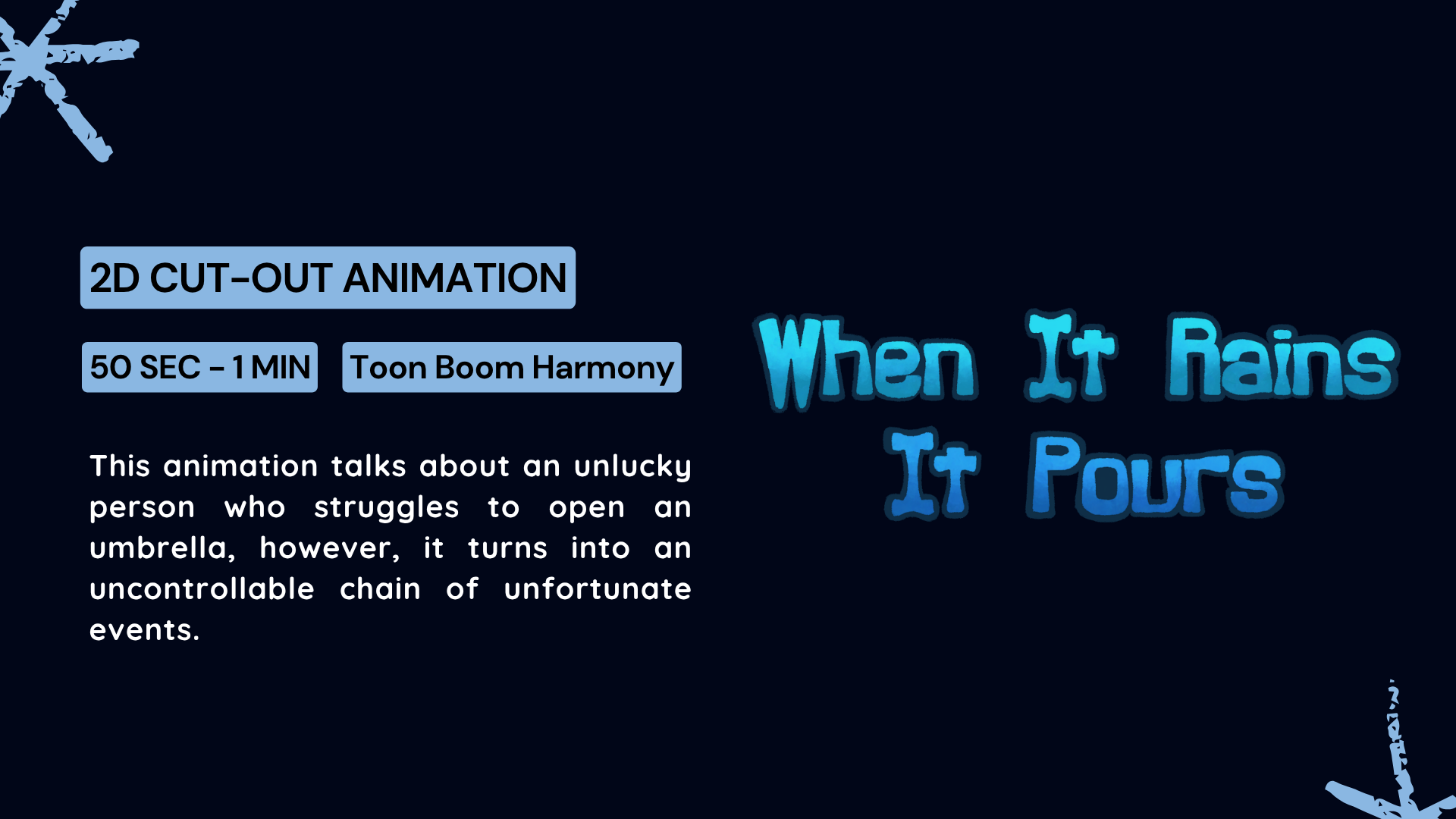 2D CUT-OUT ANIMATION

50 SEC - 1 MIN

Toon Boom Harmony

This animation talks about an unlucky person who struggles to open an umbrella, however, it turns into an uncontrollable chain of unfortunate events.

When It Rains It Pours